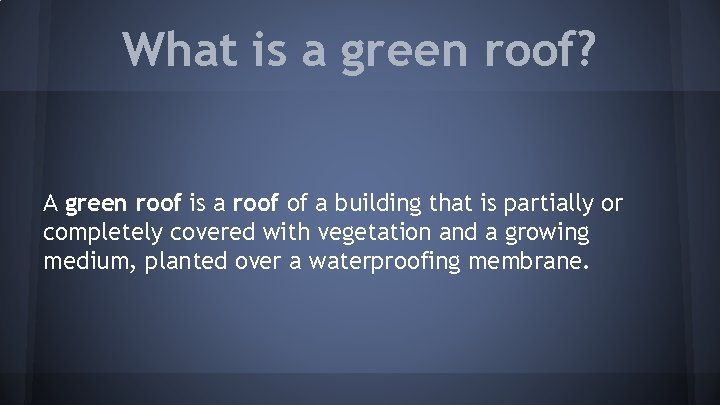 What is a green roof?

A green roof is a roof of a building that is partially or completely covered with vegetation and a growing medium, planted over a waterproofing membrane.